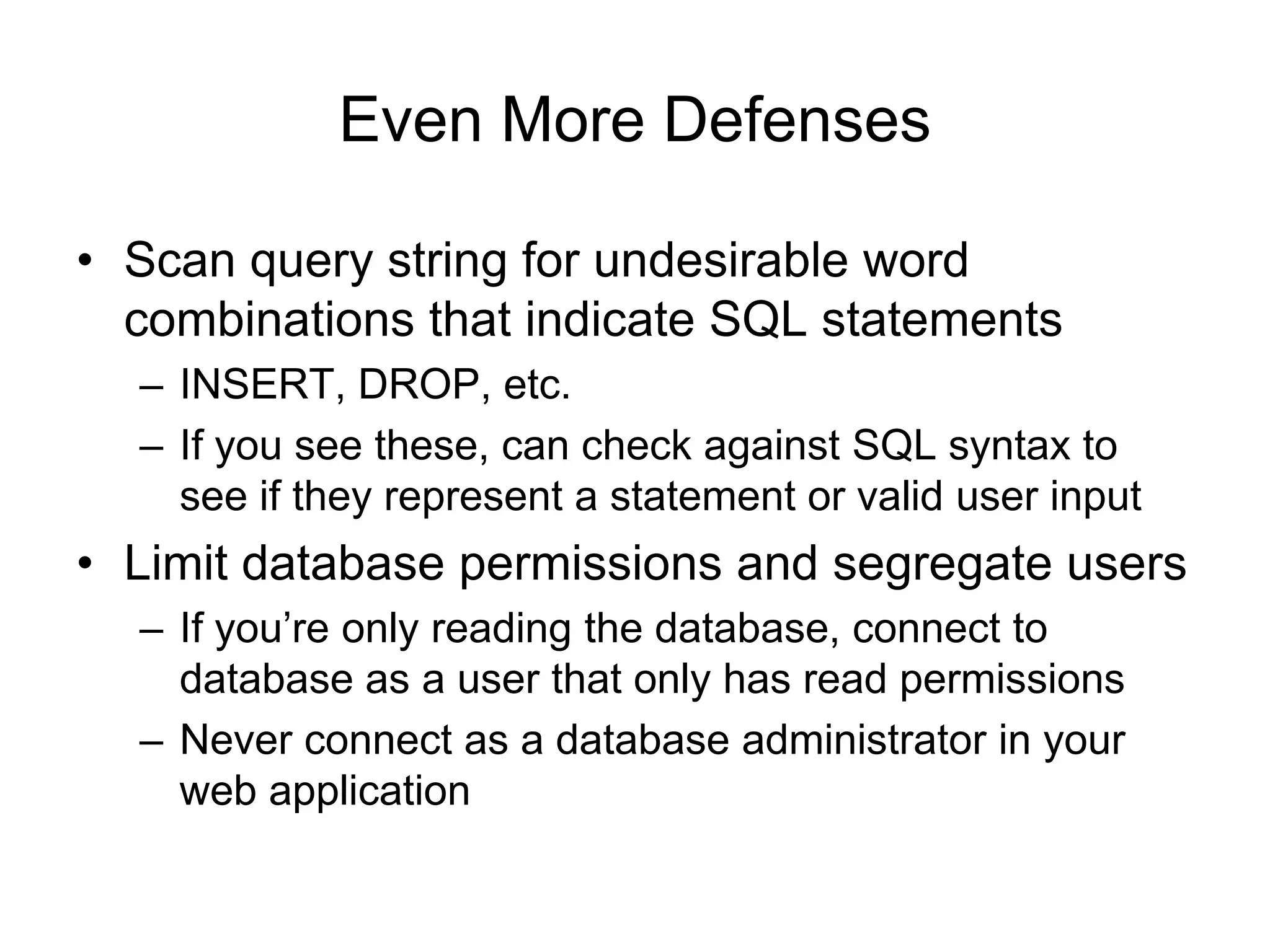 Even More Defenses

• Scan query string for undesirable word combinations that indicate SQL statements
– INSERT, DROP, etc.
– If you see these, can check against SQL syntax to see if they represent a statement or valid user input
• Limit database permissions and segregate users
– If you’re only reading the database, connect to database as a user that only has read permissions
– Never connect as a database administrator in your web application